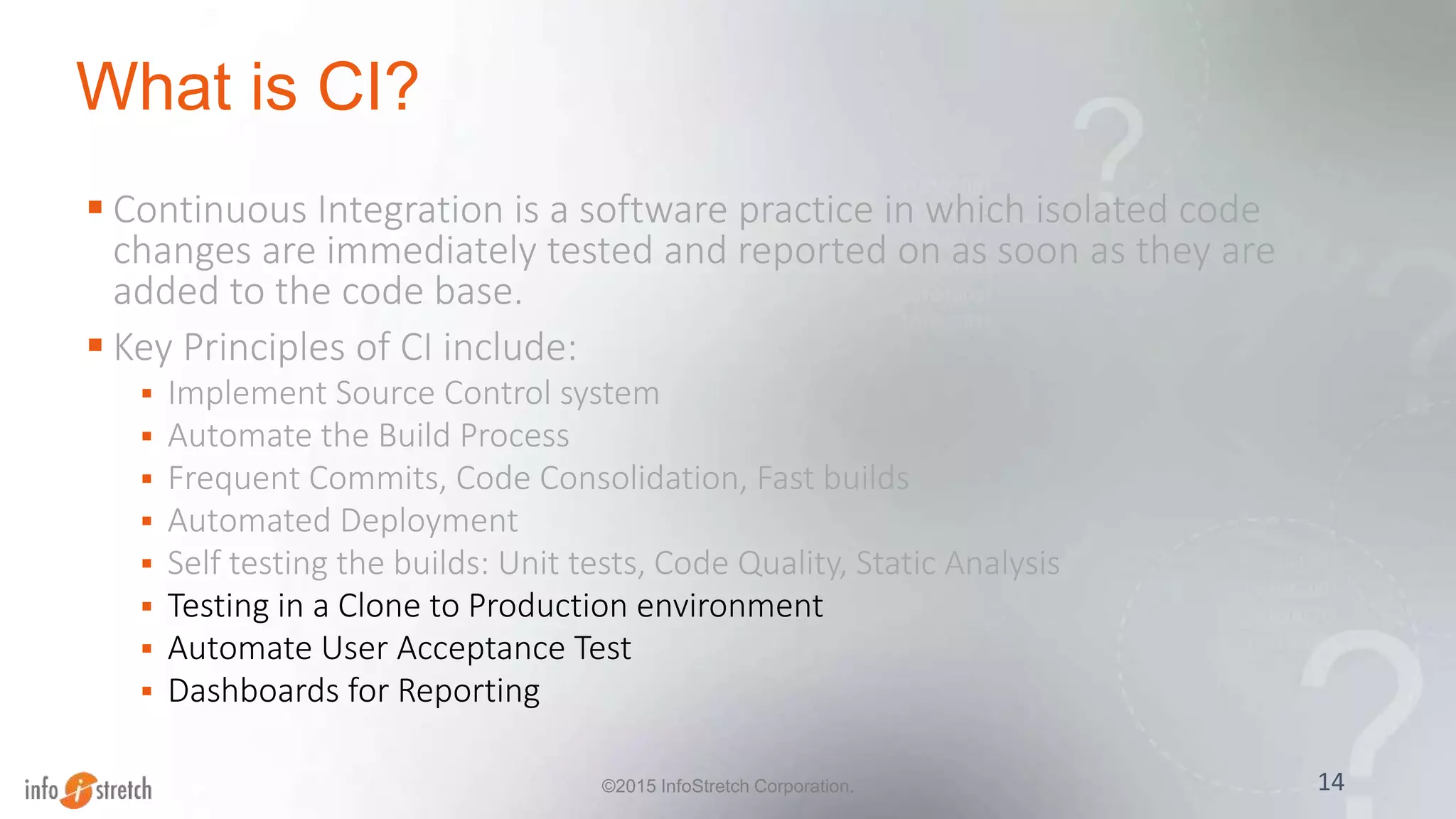 What is CI?

▪ Continuous Integration is a software practice in which isolated code changes are immediately tested and reported on as soon as they are added to the code base.

▪ Key Principles of CI include:
▪ Implement Source Control system
▪ Automate the Build Process
▪ Frequent Commits, Code Consolidation, Fast builds
▪ Automated Deployment
▪ Self testing the builds: Unit tests, Code Quality, Static Analysis
▪ Testing in a Clone to Production environment
▪ Automate User Acceptance Test
▪ Dashboards for Reporting

info i stretch

©2015 InfoStretch Corporation.

14